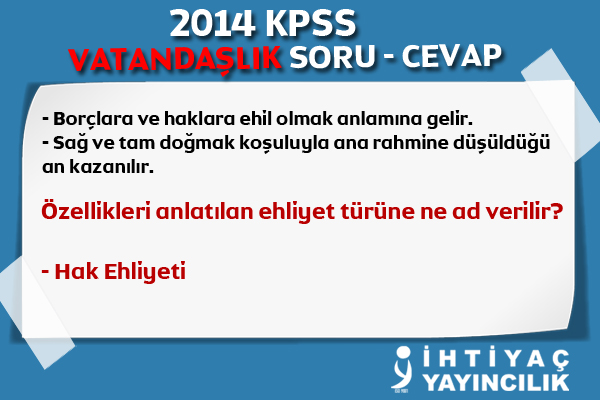 2014 KPSS
VATANDAŞLIK SORU - CEVAP

- Borçlara ve haklara ehil olmak anlamına gelir.
- Sağ ve tam doğmak koşuluyla ana rahmine düşüldüğü an kazanılır.

Özellikleri anlatılan ehliyet türüne ne ad verilir?

- Hak Ehliyeti

İHTİYAÇ
YAYINCILIK